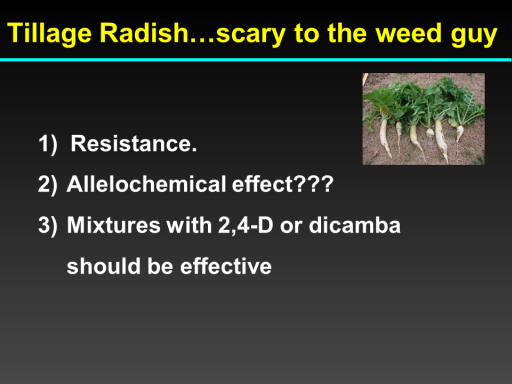 Tillage Radish…scary to the weed guy

1) Resistance.

2) Allelochemical effect???

3) Mixtures with 2,4-D or dicamba should be effective